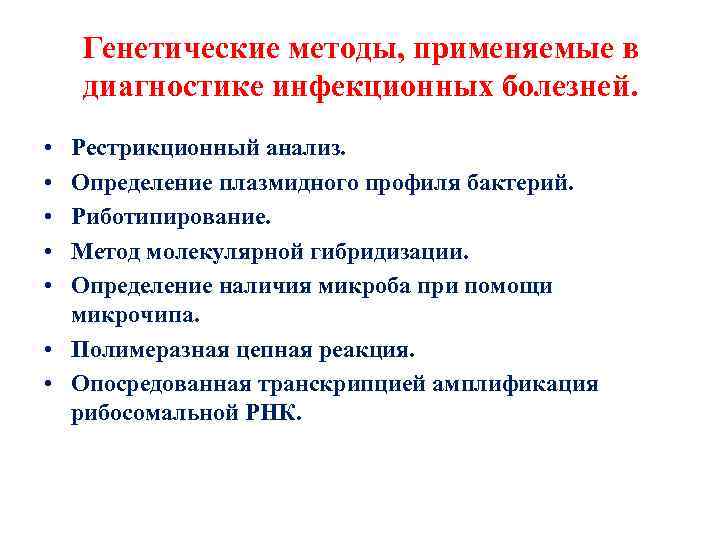 Генетические методы, применяемые в диагностике инфекционных болезней.

• Рестрикционный анализ.
• Определение плазмидного профиля бактерий.
• Риботипирование.
• Метод молекулярной гибридизации.
• Определение наличия микроба при помощи микрочипа.
• Полимеразная цепная реакция.
• Опосредованная транскрипцией амплификация рибосомальной РНК.